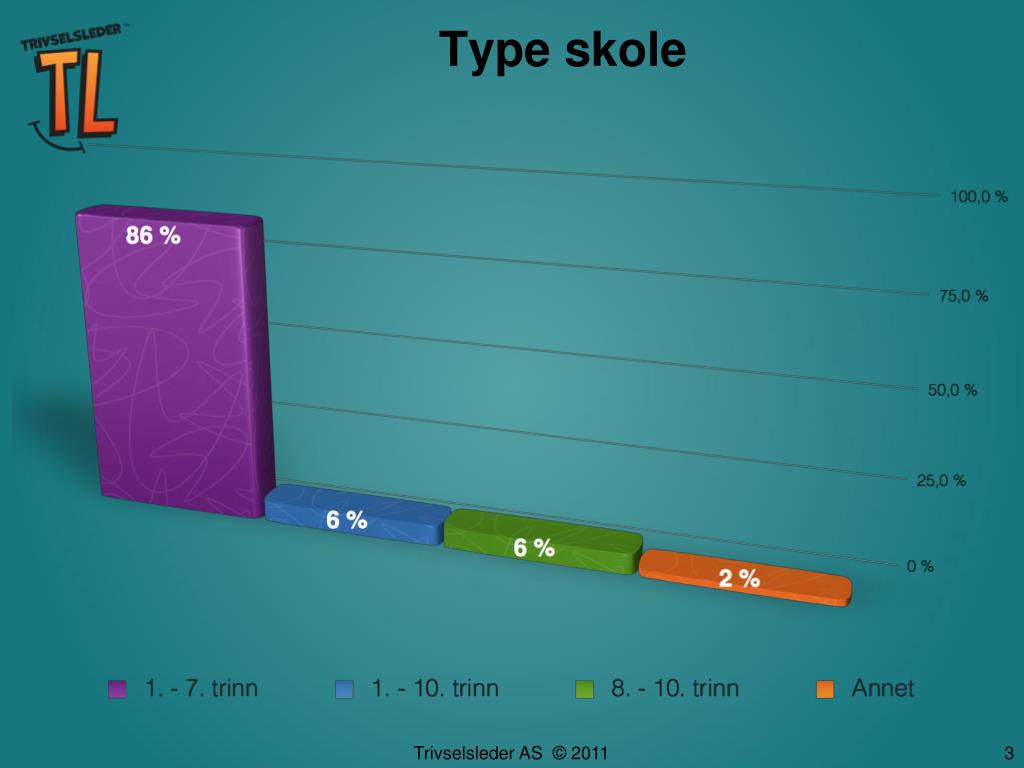 TRIVSELSLEDER™
TL

Type skole

100,0 %
75,0 %
50,0 %
25,0 %
0 %

86 %
6 %
6 %
2 %

1. - 7. trinn
1. - 10. trinn
8. - 10. trinn
Annet

Trivselsleder AS © 2011

3